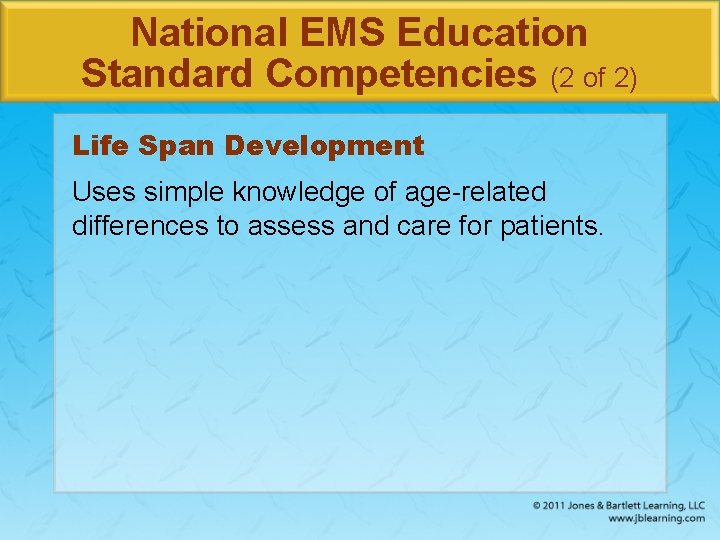 National EMS Education Standard Competencies (2 of 2)

Life Span Development

Uses simple knowledge of age-related differences to assess and care for patients.

© 2011 Jones & Bartlett Learning, LLC
www.jblearning.com